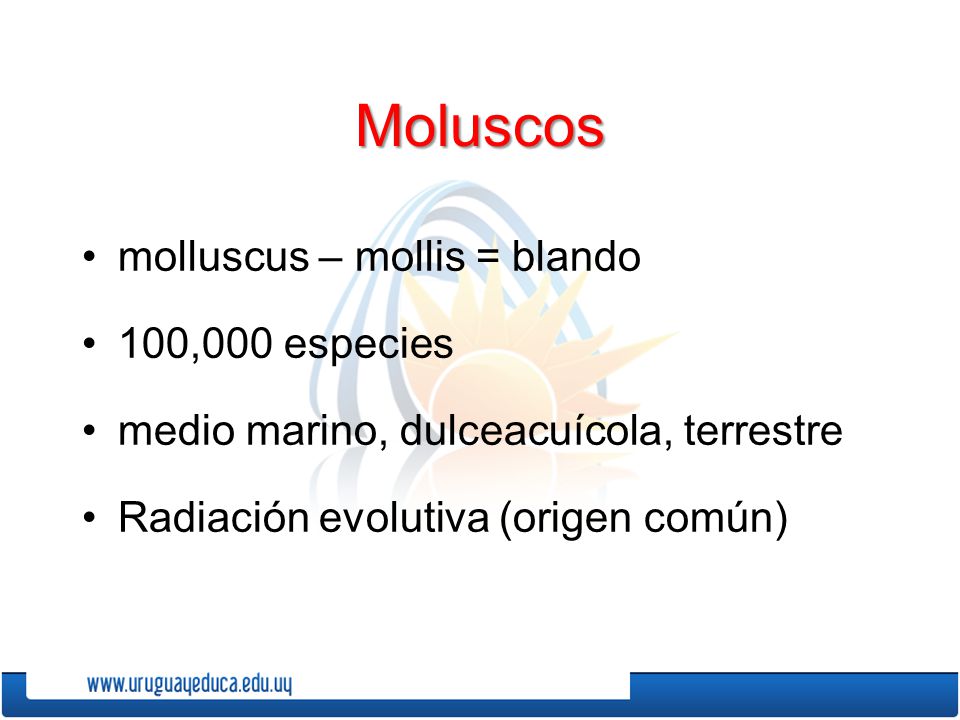 Moluscos

• molluscus – mollis = blando
• 100,000 especies
• medio marino, dulceacuícola, terrestre
• Radiación evolutiva (origen común)

www.uruguayeduca.edu.uy